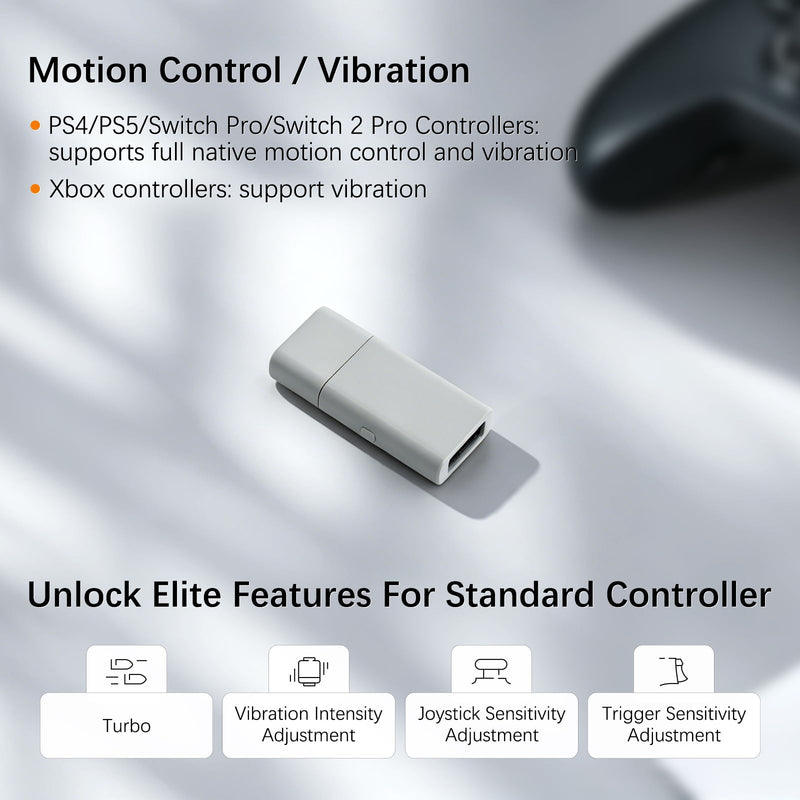 Motion Control / Vibration

• PS4/PS5/Switch Pro/Switch 2 Pro Controllers: supports full native motion control and vibration
• Xbox controllers: support vibration

Unlock Elite Features For Standard Controller

Turbo

Vibration Intensity Adjustment

Joystick Sensitivity Adjustment

Trigger Sensitivity Adjustment